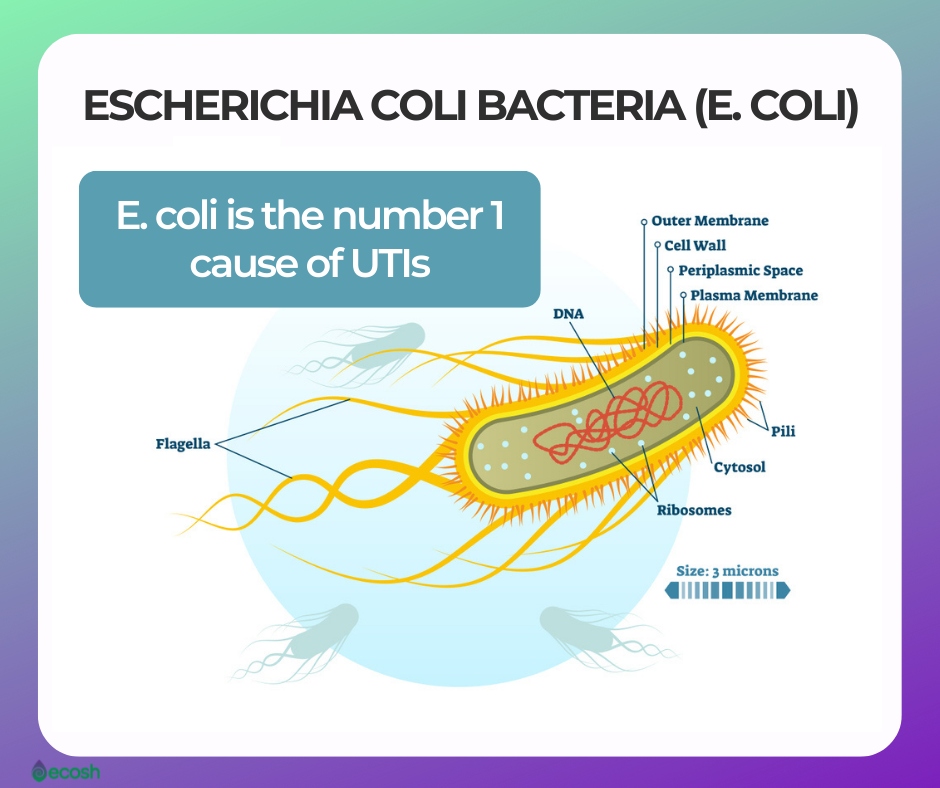 ESCHERICHIA COLI BACTERIA (E. COLI)

E. coli is the number 1 cause of UTIs

Outer Membrane
Cell Wall
Periplasmic Space
Plasma Membrane
DNA
Flagella
Pili
Cytosol
Ribosomes
Size: 3 microns

ecosh